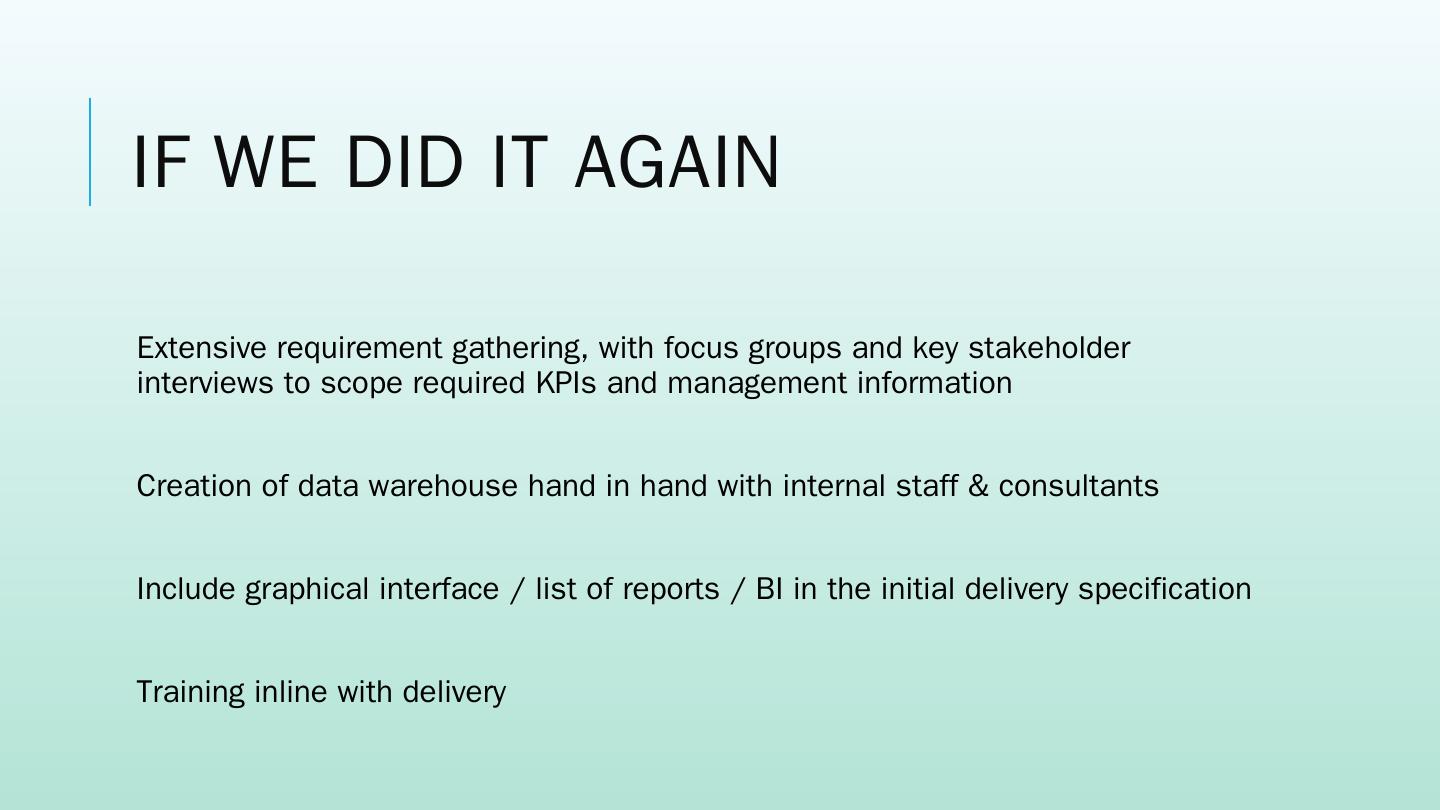 IF WE DID IT AGAIN

Extensive requirement gathering, with focus groups and key stakeholder interviews to scope required KPIs and management information

Creation of data warehouse hand in hand with internal staff & consultants

Include graphical interface / list of reports / BI in the initial delivery specification

Training inline with delivery